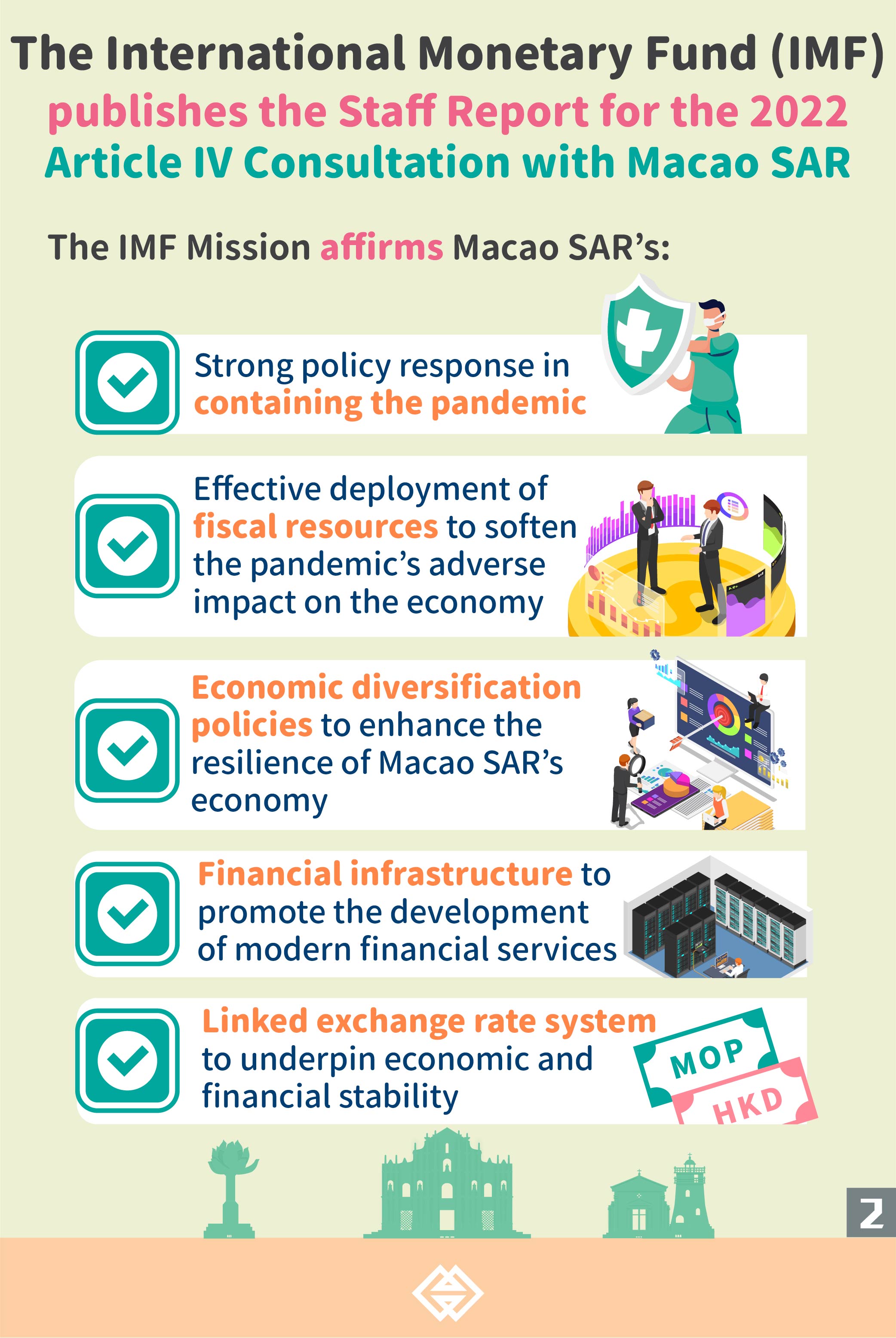 The International Monetary Fund (IMF) publishes the Staff Report for the 2022 Article IV Consultation with Macao SAR

The IMF Mission affirms Macao SAR's:

Strong policy response in containing the pandemic

Effective deployment of fiscal resources to soften the pandemic's adverse impact on the economy

Economic diversification policies to enhance the resilience of Macao SAR's economy

Financial infrastructure to promote the development of modern financial services

Linked exchange rate system to underpin economic and financial stability

MOP

HKD

2